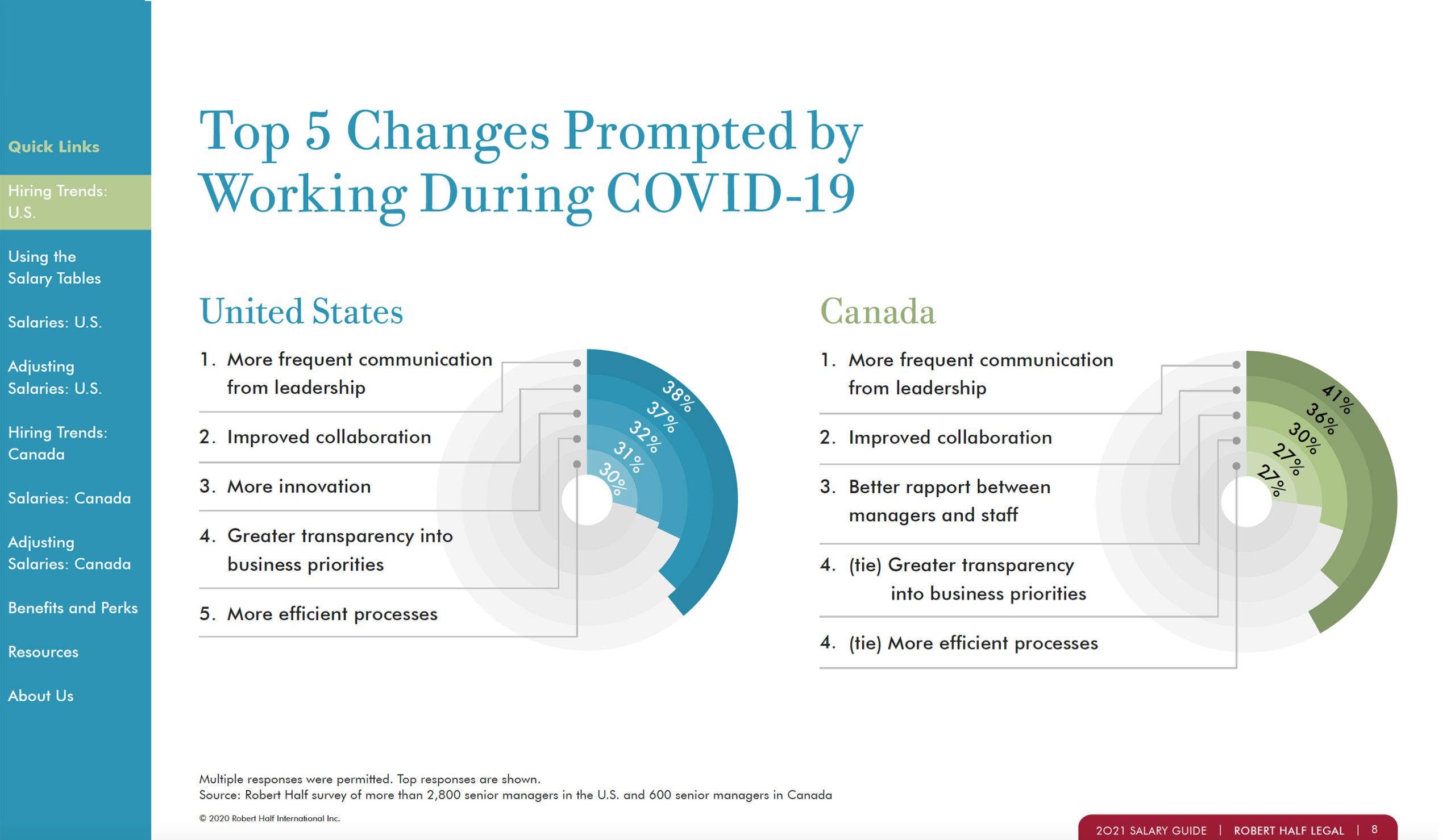 Quick Links

Hiring Trends: U.S.

Using the Salary Tables

Salaries: U.S.

Adjusting Salaries: U.S.

Hiring Trends: Canada

Salaries: Canada

Adjusting Salaries: Canada

Benefits and Perks

Resources

About Us

Top 5 Changes Prompted by Working During COVID-19

United States

1. More frequent communication from leadership

2. Improved collaboration

3. More innovation

4. Greater transparency into business priorities

5. More efficient processes

38%
37%
32%
31%
30%

Canada

1. More frequent communication from leadership

2. Improved collaboration

3. Better rapport between managers and staff

4. (tie) Greater transparency into business priorities

4. (tie) More efficient processes

41%
36%
30%
27%
27%

Multiple responses were permitted. Top responses are shown.
Source: Robert Half survey of more than 2,800 senior managers in the U.S. and 600 senior managers in Canada

© 2020 Robert Half International Inc.

2021 SALARY GUIDE | ROBERT HALF LEGAL | 8